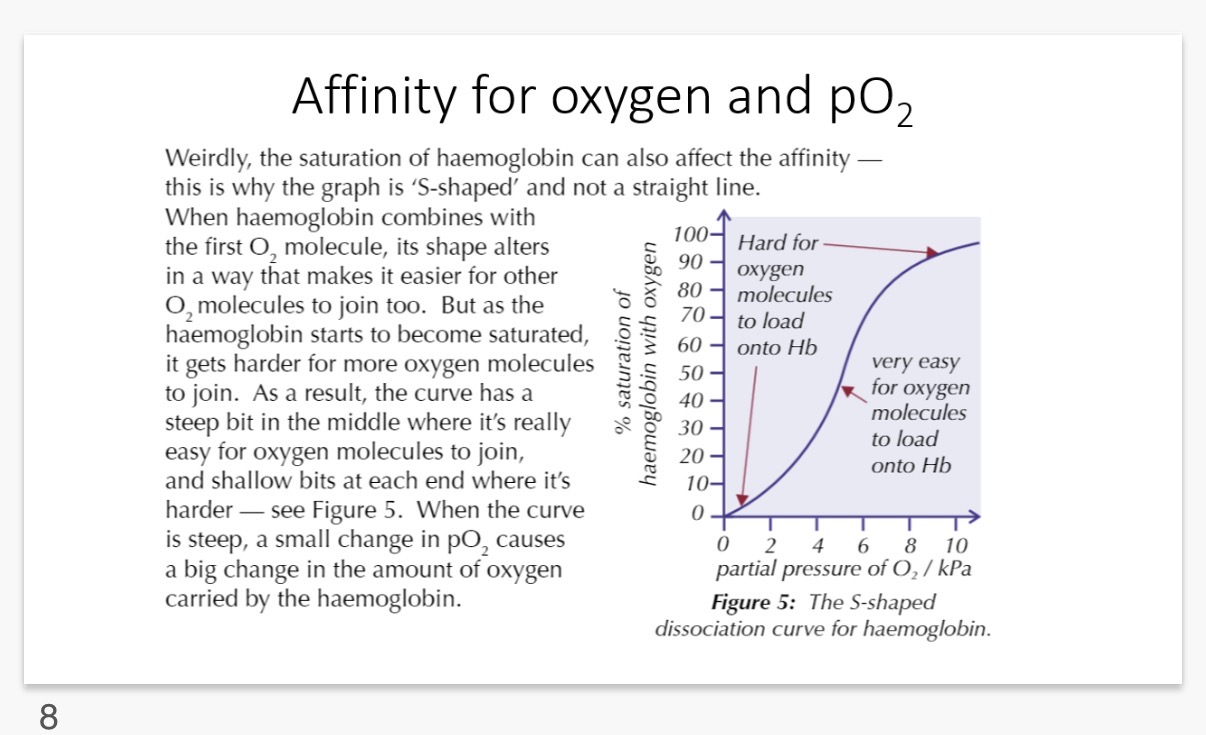 Affinity for oxygen and $pO_2$

Weirdly, the saturation of haemoglobin can also affect the affinity — this is why the graph is 'S-shaped' and not a straight line.

When haemoglobin combines with the first $O_2$ molecule, its shape alters in a way that makes it easier for other $O_2$ molecules to join too. But as the haemoglobin starts to become saturated, it gets harder for more oxygen molecules to join. As a result, the curve has a steep bit in the middle where it's really easy for oxygen molecules to join, and shallow bits at each end where it's harder — see Figure 5. When the curve is steep, a small change in $pO_2$ causes a big change in the amount of oxygen carried by the haemoglobin.

% saturation of haemoglobin with oxygen
100
90
80
70
60
50
40
30
20
10
0
Hard for oxygen molecules to load onto Hb
very easy for oxygen molecules to load onto Hb
0 2 4 6 8 10
partial pressure of $O_2$ / kPa

Figure 5: The S-shaped dissociation curve for haemoglobin.

8